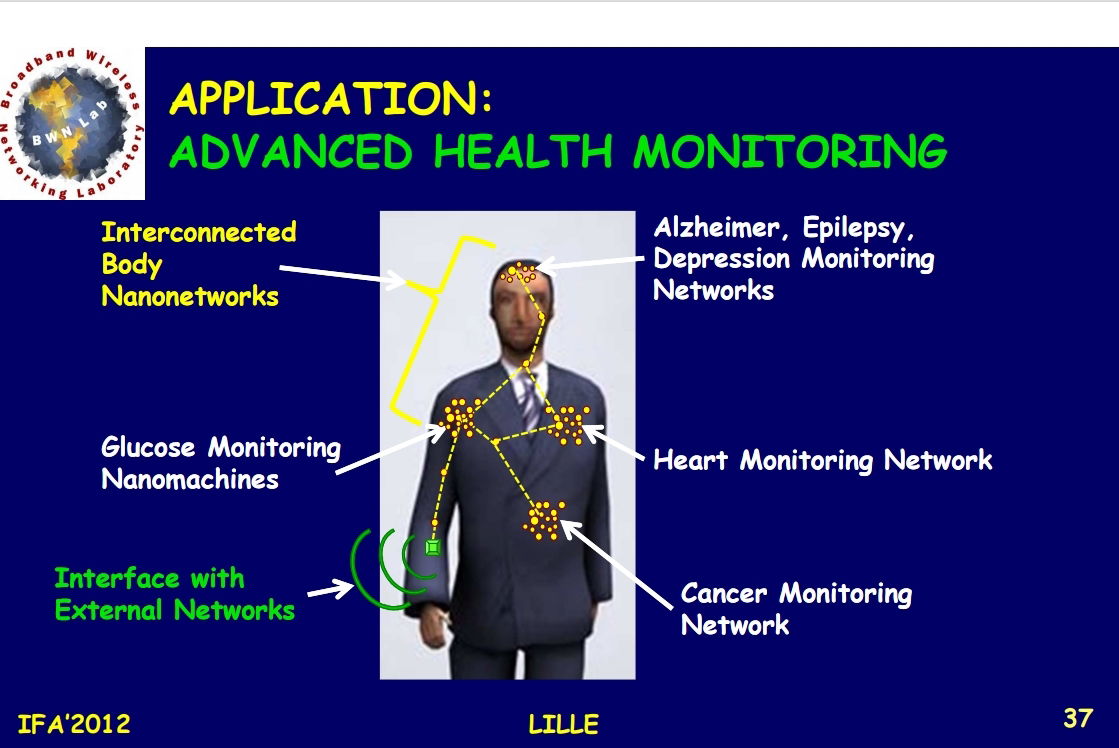 Broadband Wireless Networking Laboratory
BWN Lab

APPLICATION:
ADVANCED HEALTH MONITORING

Interconnected Body Nanonetworks

Alzheimer, Epilepsy, Depression Monitoring Networks

Glucose Monitoring Nanomachines

Heart Monitoring Network

Interface with External Networks

Cancer Monitoring Network

IFA'2012

LILLE

37